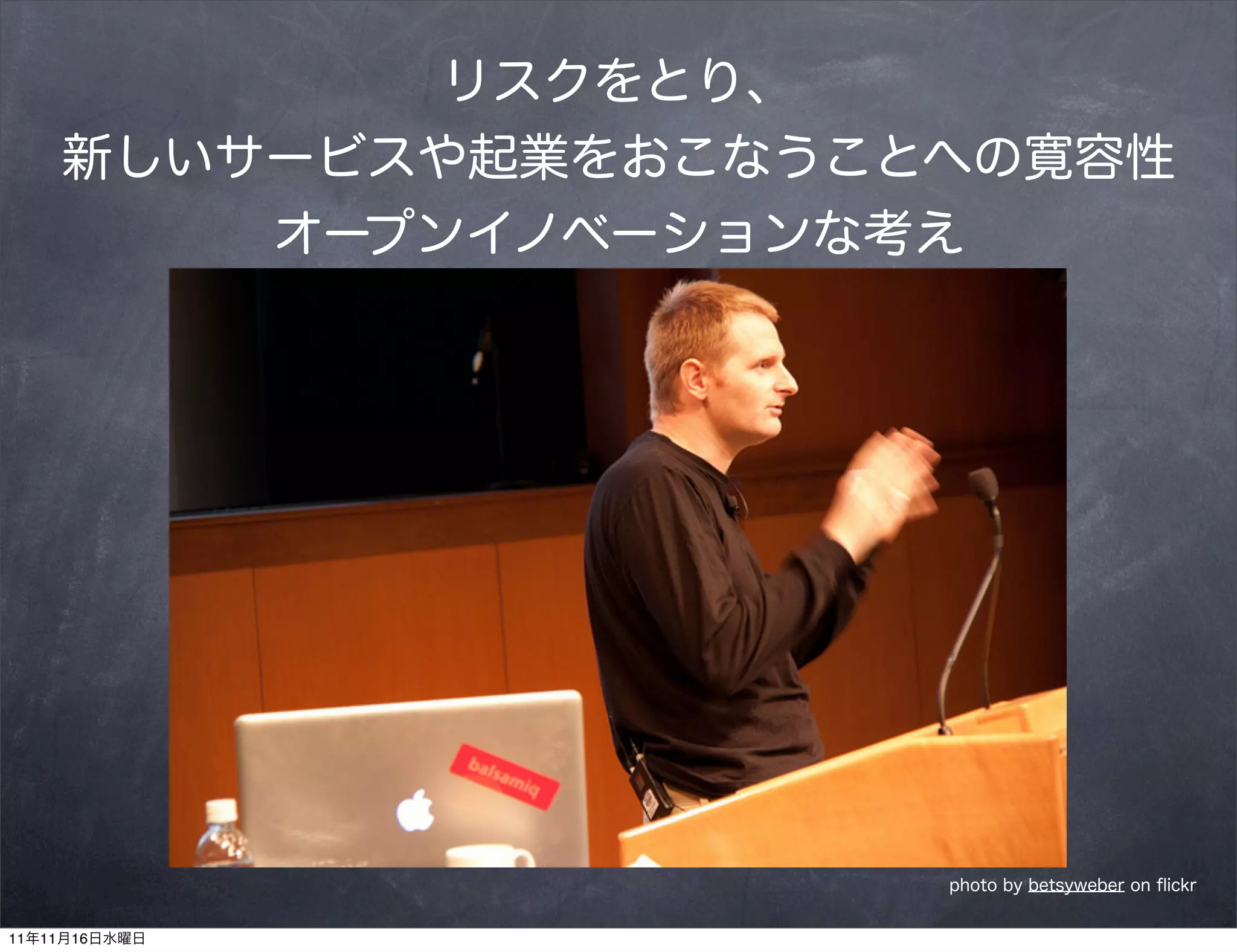 リスクをとり、
新しいサービスや起業をおこなうことへの寛容性
オープンイノベーションな考え

balsamiq

photo by betsyweber on flickr

11年11月16日水曜日